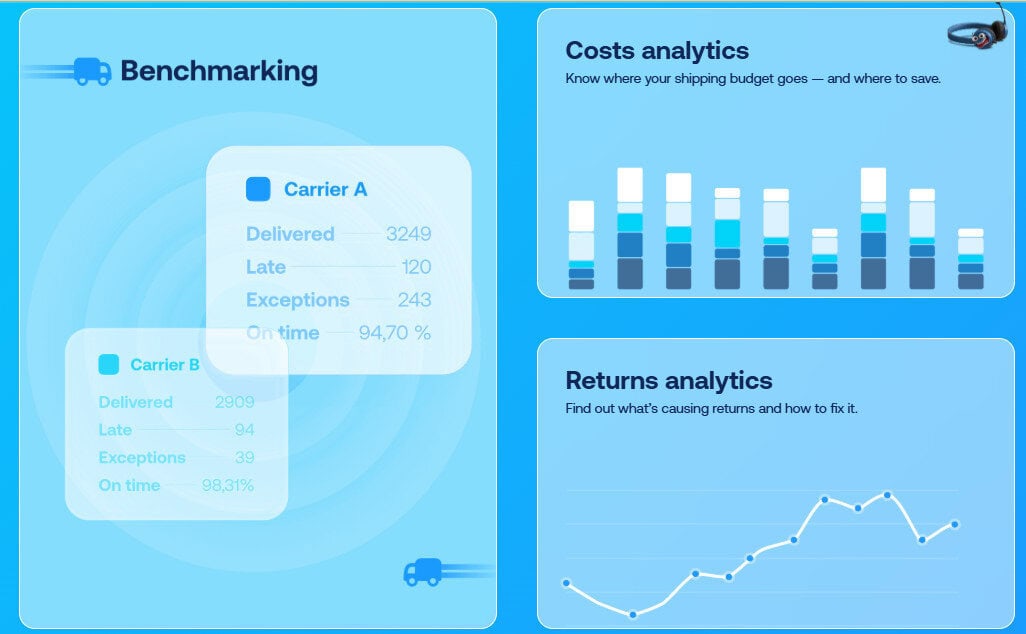 Benchmarking

Carrier A
Delivered 3249
Late 120
Exceptions 243
On time 94,70 %

Carrier B
Delivered 2909
Late 94
Exceptions 39
On time 98,31%

Costs analytics
Know where your shipping budget goes — and where to save.

Returns analytics
Find out what's causing returns and how to fix it.